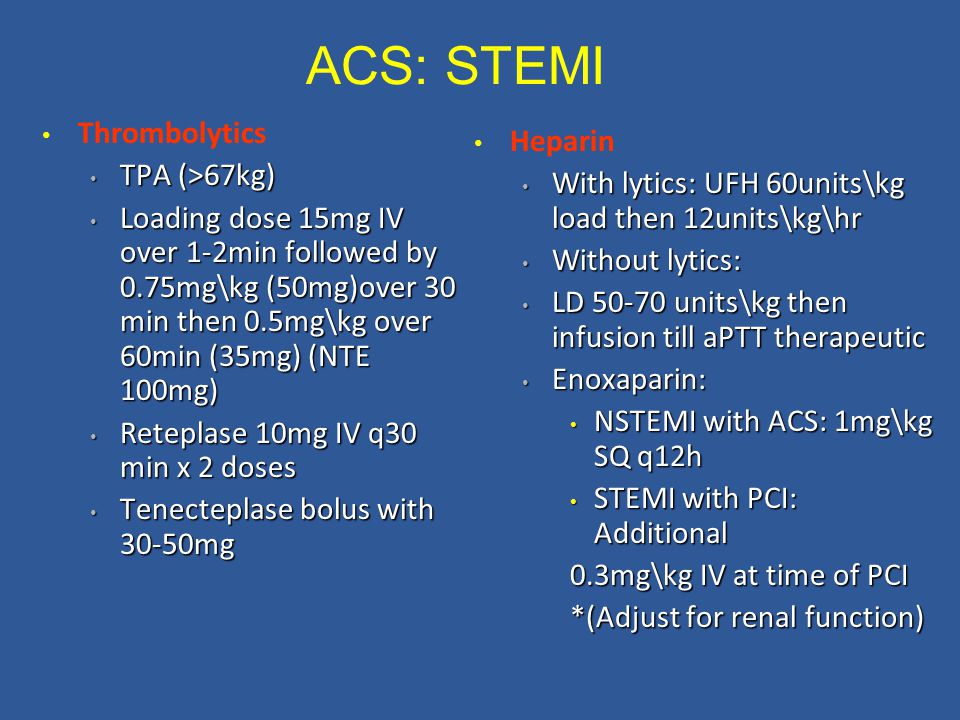 ACS: STEMI

• Thrombolytics
  • TPA (>67kg)
  • Loading dose 15mg IV over 1-2min followed by 0.75mg\kg (50mg)over 30 min then 0.5mg\kg over 60min (35mg) (NTE 100mg)
  • Reteplase 10mg IV q30 min x 2 doses
  • Tenecteplase bolus with 30-50mg

• Heparin
  • With lytics: UFH 60units\kg load then 12units\kg\hr
  • Without lytics:
  • LD 50-70 units\kg then infusion till aPTT therapeutic
  • Enoxaparin:
    • NSTEMI with ACS: 1mg\kg SQ q12h
    • STEMI with PCI: Additional
  0.3mg\kg IV at time of PCI
  *(Adjust for renal function)